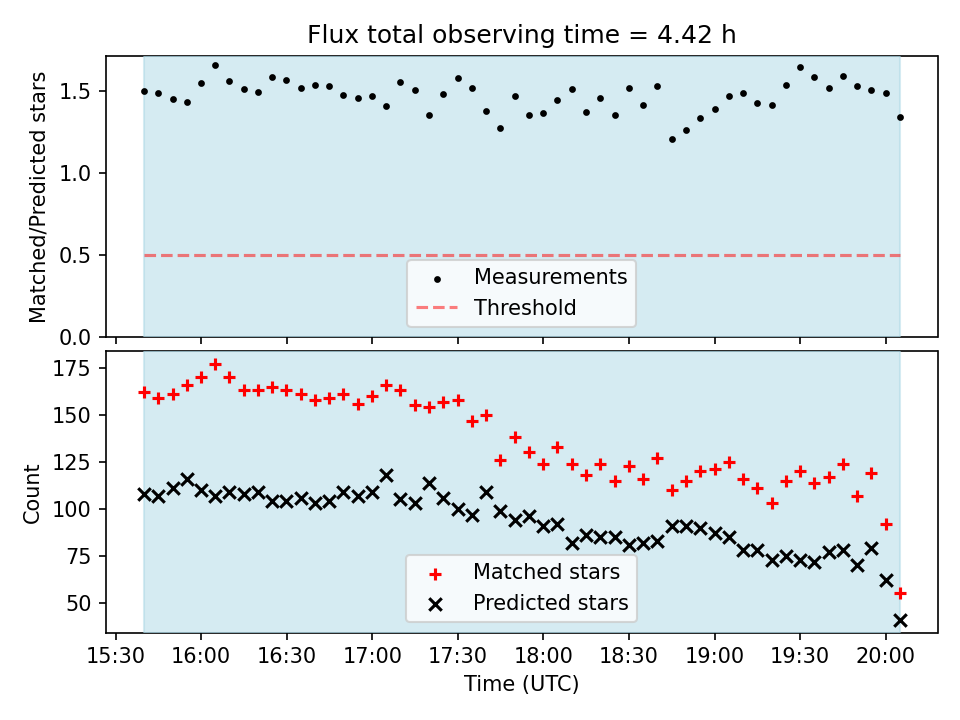 Flux total observing time = 4.42 h

Matched/Predicted stars

1.5
1.0
0.5
0.0

Measurements
Threshold

Count

175
150
125
100
75
50

Matched stars
Predicted stars

15:30 16:00 16:30 17:00 17:30 18:00 18:30 19:00 19:30 20:00

Time (UTC)